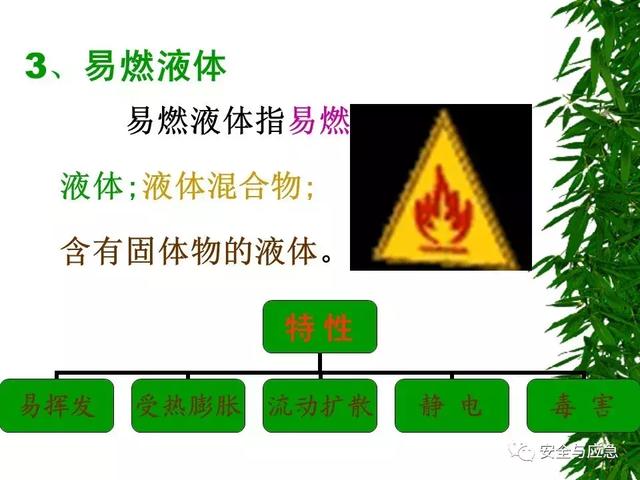 3、易燃液体

易燃液体指易燃液体；液体混合物；含有固体物的液体。

特性

易挥发

受热膨胀

流动扩散

静电

毒害

安全与应急